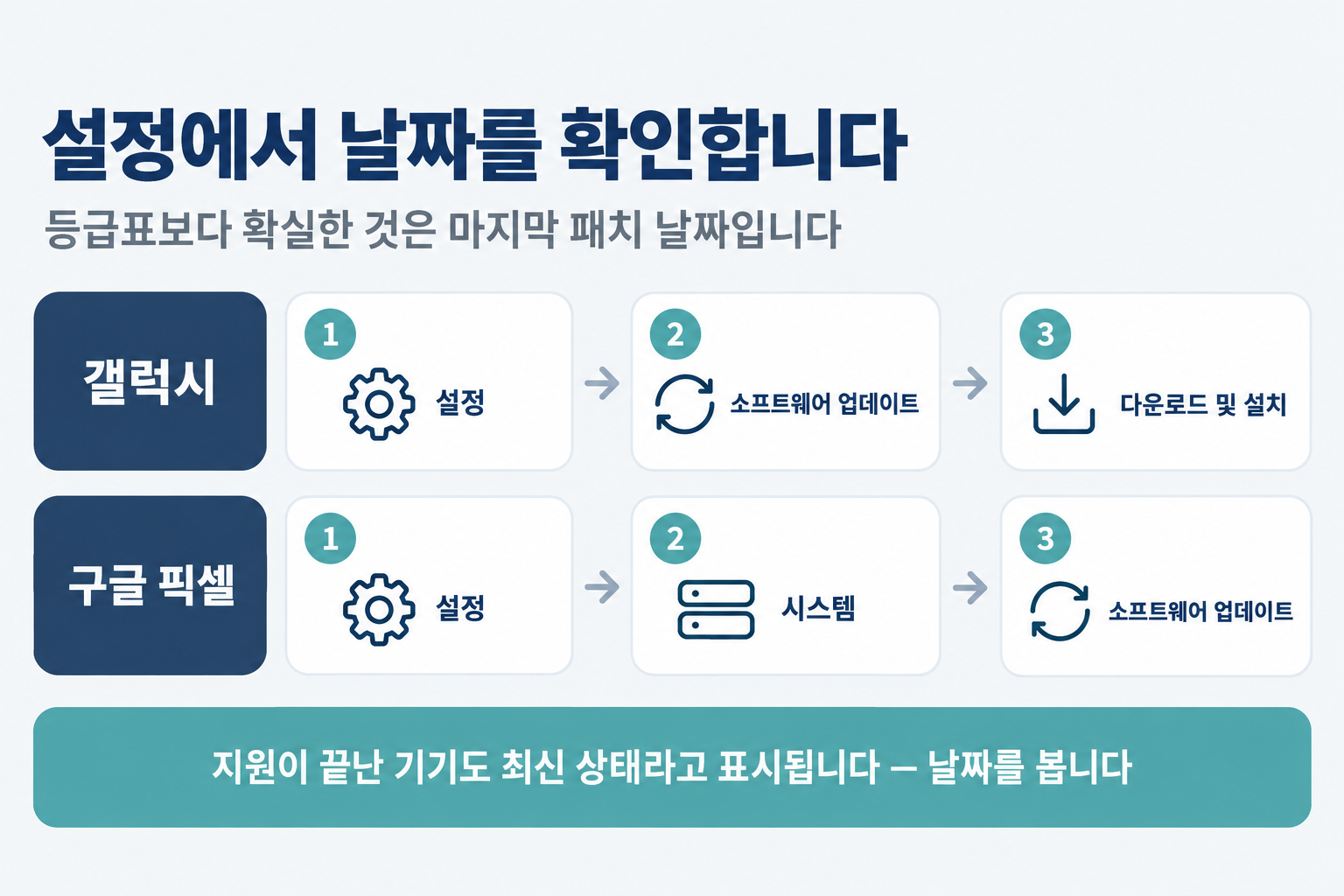 설정에서 날짜를 확인합니다

등급표보다 확실한 것은 마지막 패치 날짜입니다

갤럭시

1 설정

2 소프트웨어 업데이트

3 다운로드 및 설치

구글 픽셀

1 설정

2 시스템

3 소프트웨어 업데이트

지원이 끝난 기기도 최신 상태라고 표시됩니다 — 날짜를 봅니다